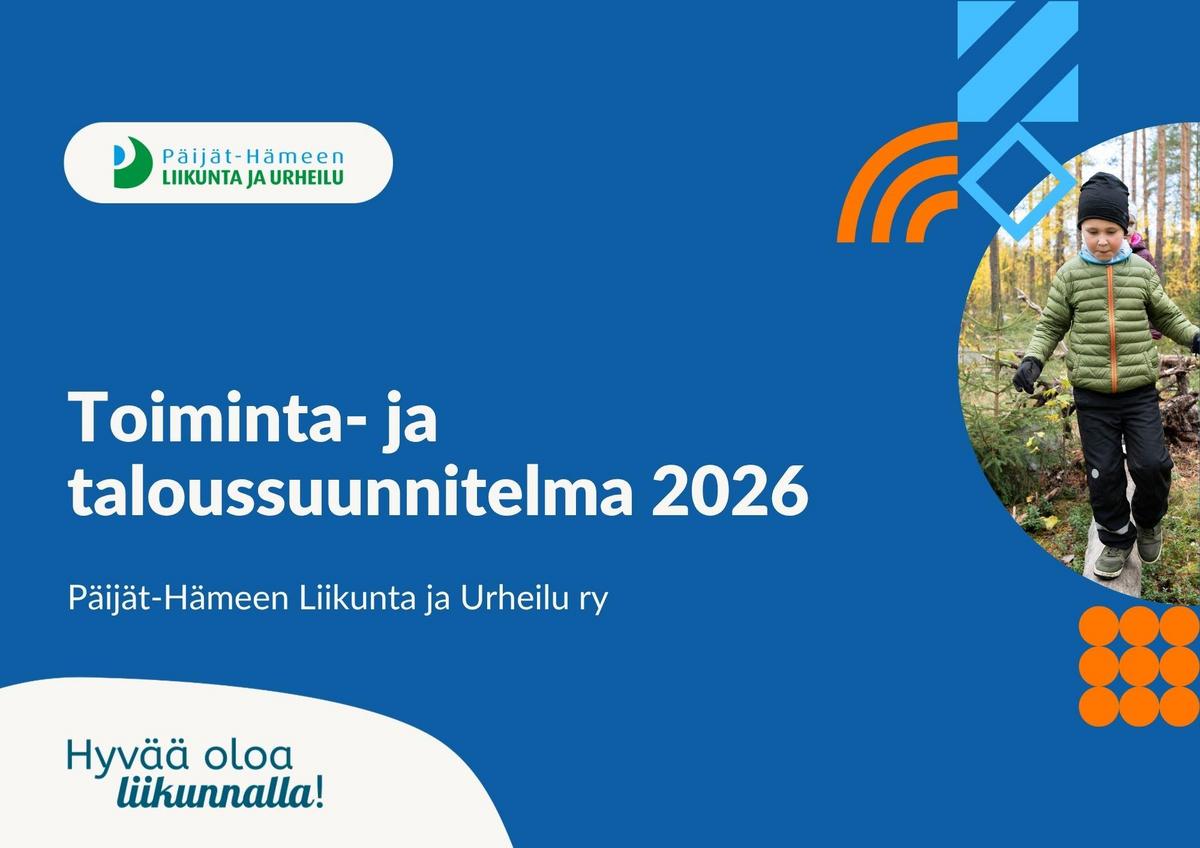 Päijät-Hämeen
LIIKUNTA JA URHEILU

Toiminta- ja taloussuunnitelma 2026

Päijät-Hämeen Liikunta ja Urheilu ry

Hyvää oloa liikunnalla!